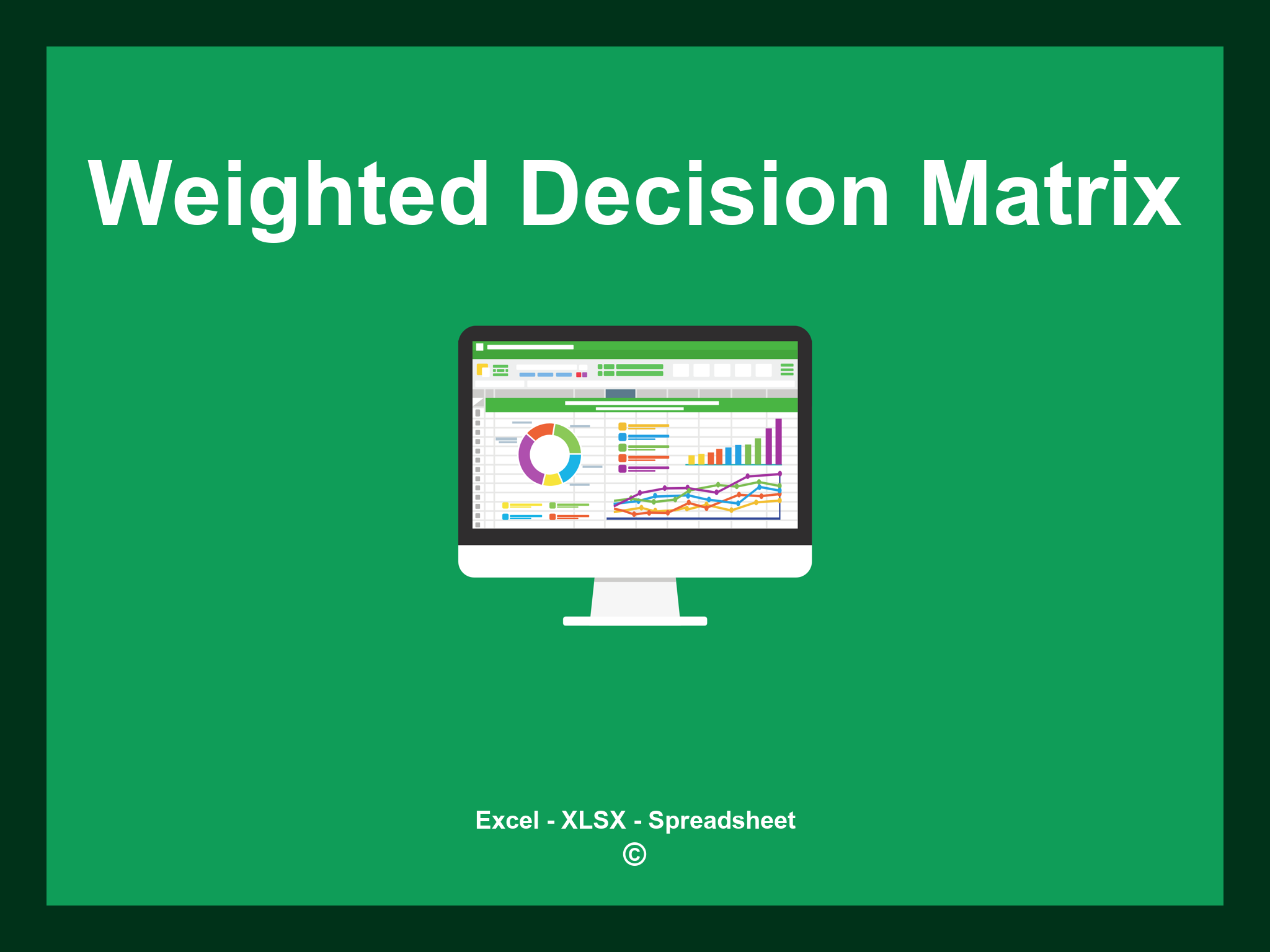 Weighted Decision Matrix

Excel - XLSX - Spreadsheet
©